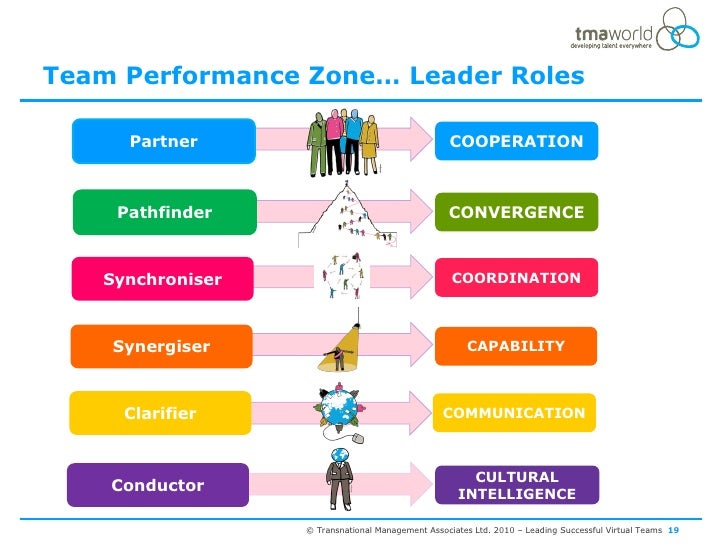 tmaworld
developing talent everywhere

Team Performance Zone... Leader Roles

Partner
COOPERATION

Pathfinder
CONVERGENCE

Synchroniser
COORDINATION

Synergiser
CAPABILITY

Clarifier
COMMUNICATION

Conductor
CULTURAL INTELLIGENCE

© Transnational Management Associates Ltd. 2010 – Leading Successful Virtual Teams 19